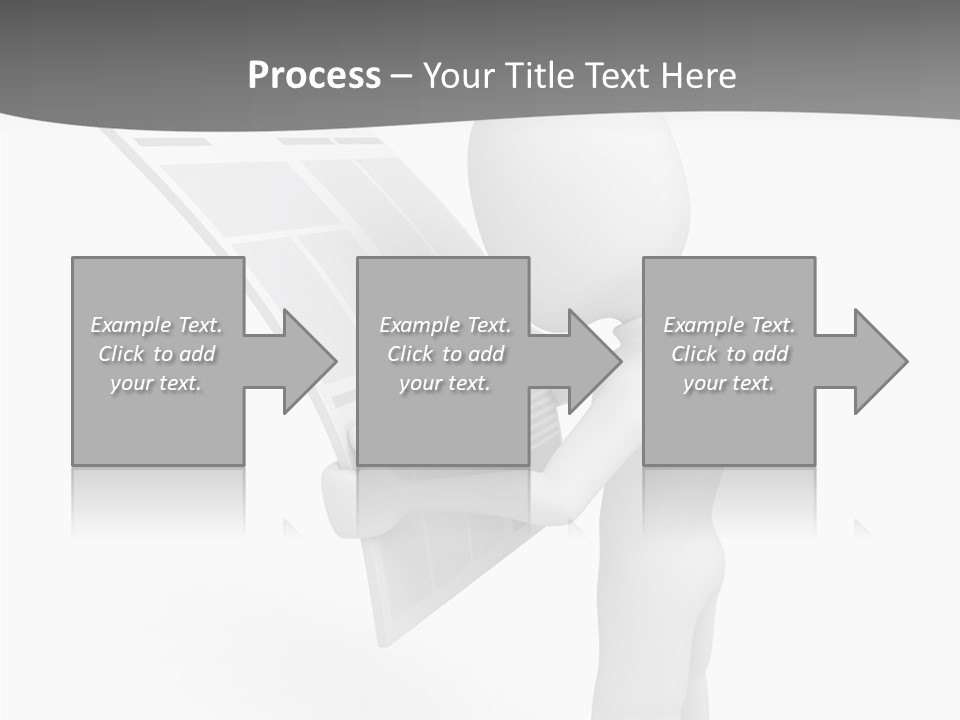 Process – Your Title Text Here

Example Text. Click to add your text.

Example Text. Click to add your text.

Example Text. Click to add your text.